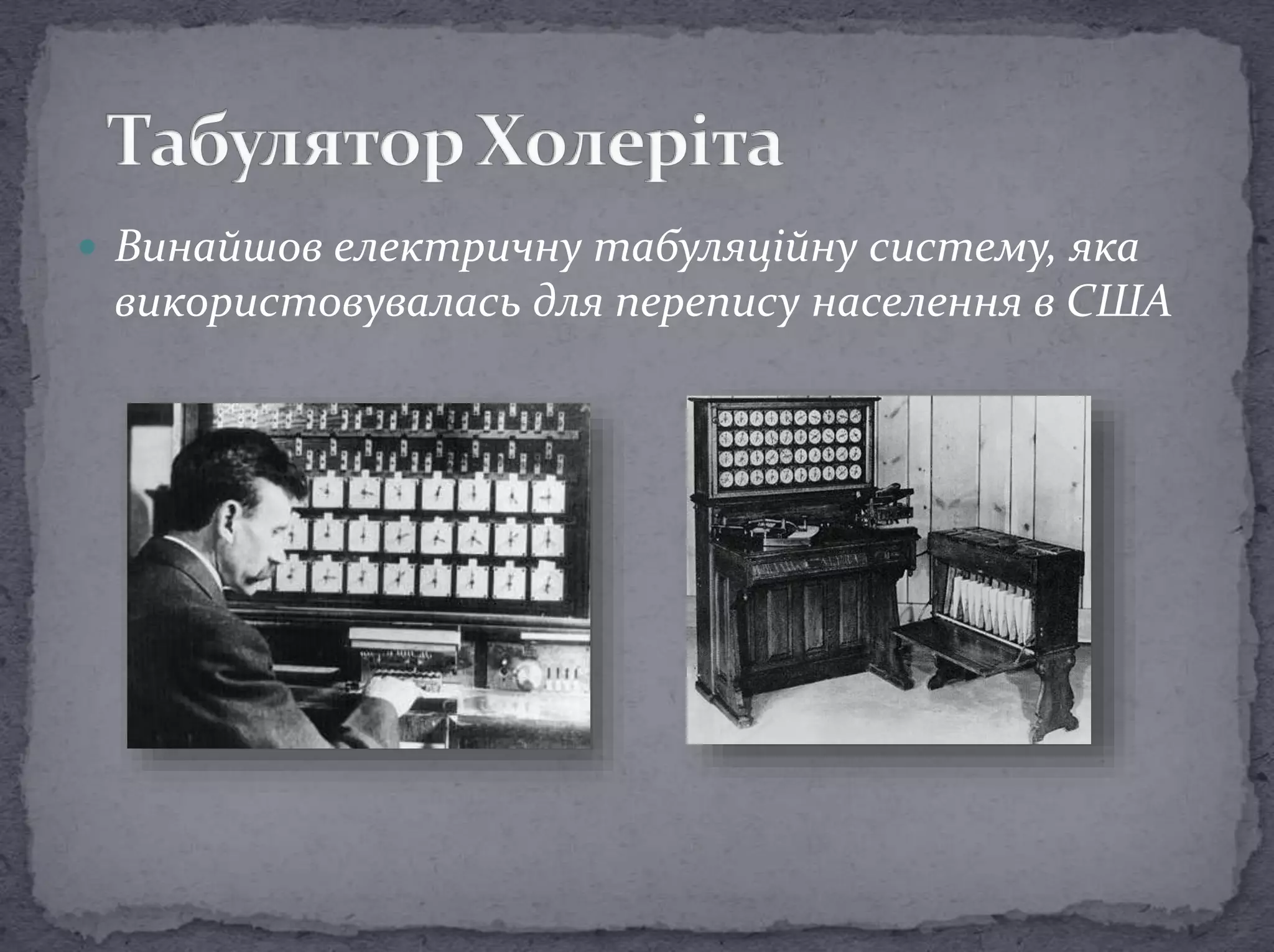 Табулятор Холеріта

Винайшов електричну табуляційну систему, яка використовувалась для перепису населення в США